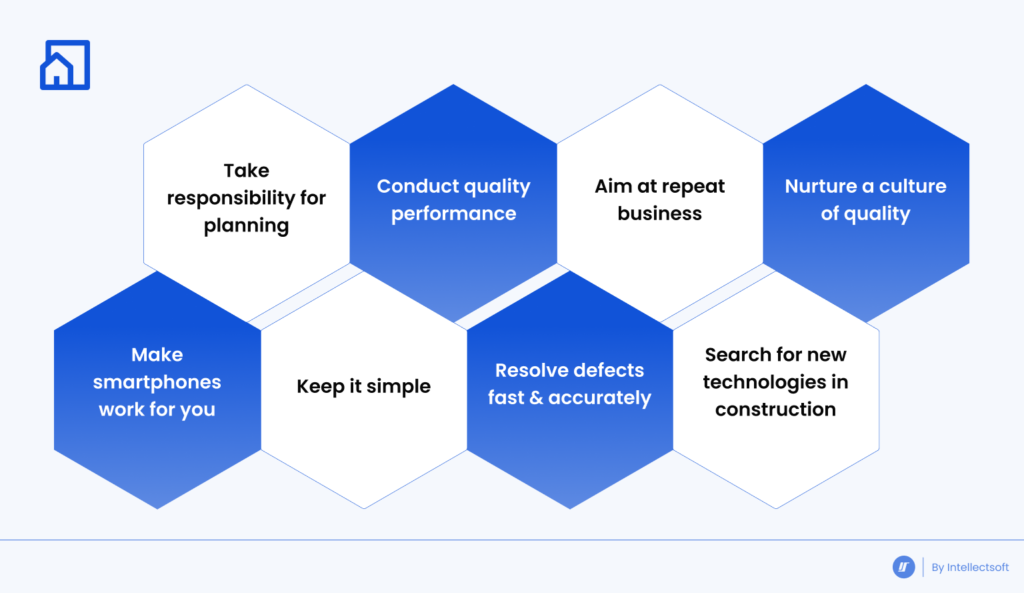 Take responsibility for planning

Conduct quality performance

Aim at repeat business

Nurture a culture of quality

Make smartphones work for you

Keep it simple

Resolve defects fast & accurately

Search for new technologies in construction

By Intellectsoft